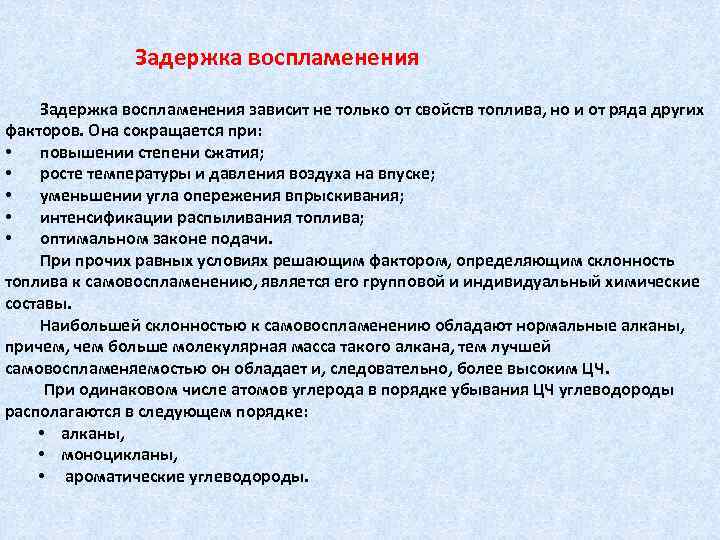 Задержка воспламенения

Задержка воспламенения зависит не только от свойств топлива, но и от ряда других факторов. Она сокращается при:
• повышении степени сжатия;
• росте температуры и давления воздуха на впуске;
• уменьшении угла опережения впрыскивания;
• интенсификации распыливания топлива;
• оптимальном законе подачи.

При прочих равных условиях решающим фактором, определяющим склонность топлива к самовоспламенению, является его групповой и индивидуальный химические составы.

Наибольшей склонностью к самовоспламенению обладают нормальные алканы, причем, чем больше молекулярная масса такого алкана, тем лучшей самовоспламеняемостью он обладает и, следовательно, более высоким ЦЧ.

При одинаковом числе атомов углерода в порядке убывания ЦЧ углеводороды располагаются в следующем порядке:
• алканы,
• моноцикланы,
• ароматические углеводороды.